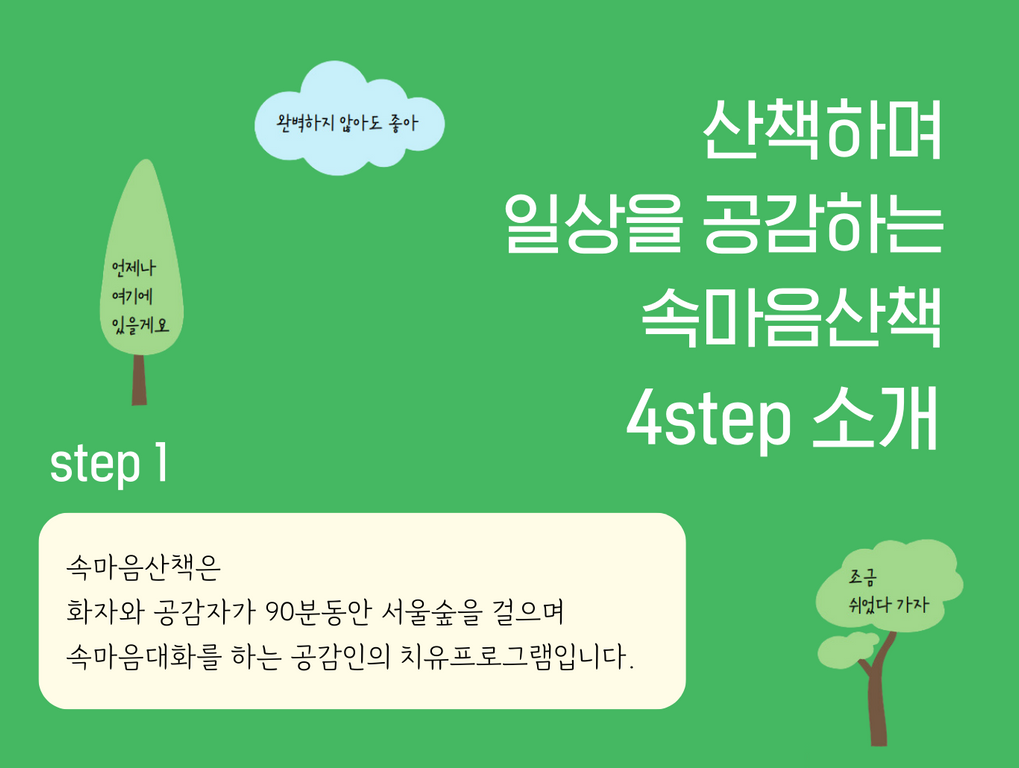 완벽하지 않아도 좋아

산책하며
일상을 공감하는
속마음산책
4step 소개

언제나
여기에
있을게요

step 1

속마음산책은
화자와 공감자가 90분동안 서울숲을 걸으며
속마음대화를 하는 공감인의 치유프로그램입니다.

조금
쉬었다 가자